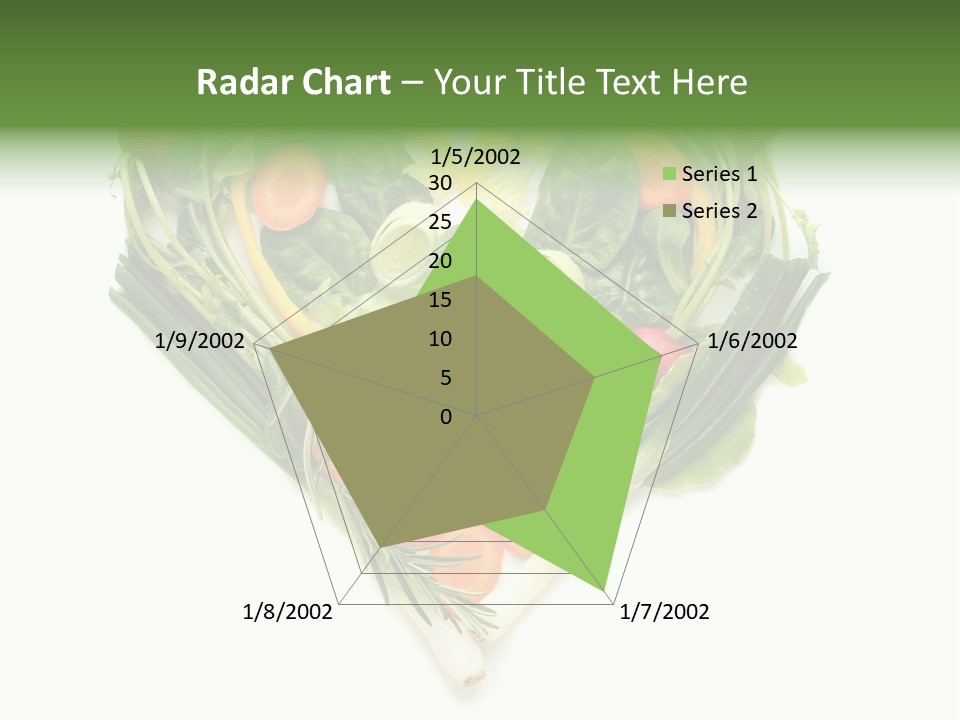 Radar Chart – Your Title Text Here

1/5/2002
30
25
20
15
10
5
0
1/6/2002
1/7/2002
1/8/2002
1/9/2002

Series 1
Series 2